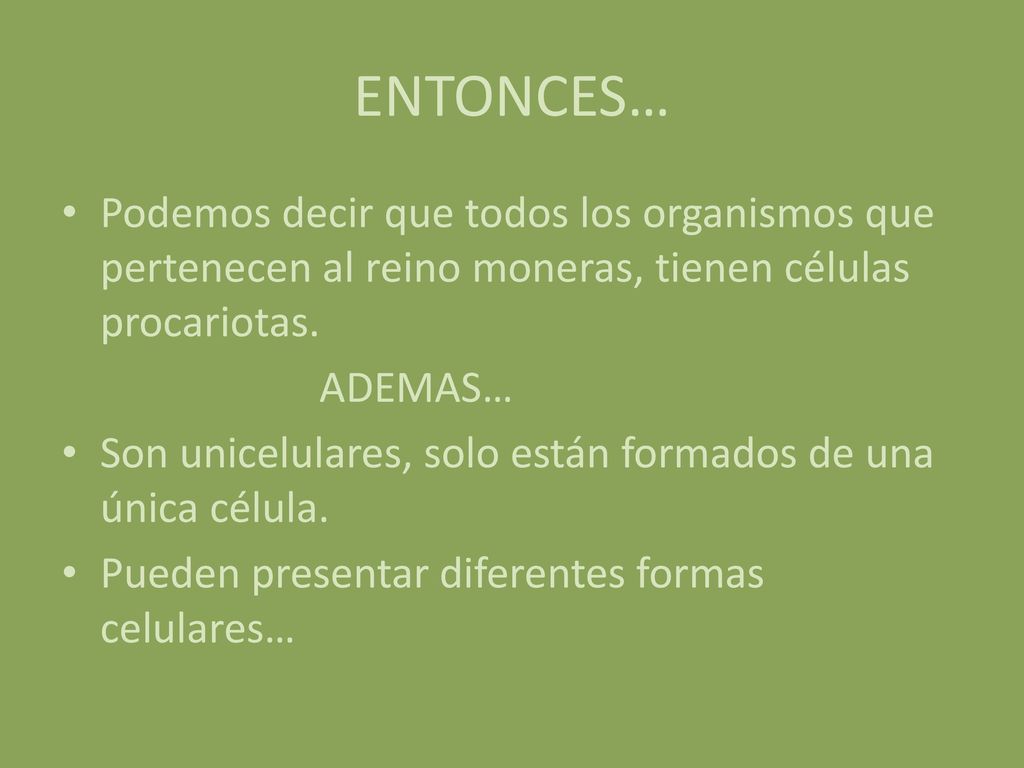 ENTONCES…

• Podemos decir que todos los organismos que pertenecen al reino moneras, tienen células procariotas.

ADEMAS…

• Son unicelulares, solo están formados de una única célula.

• Pueden presentar diferentes formas celulares…